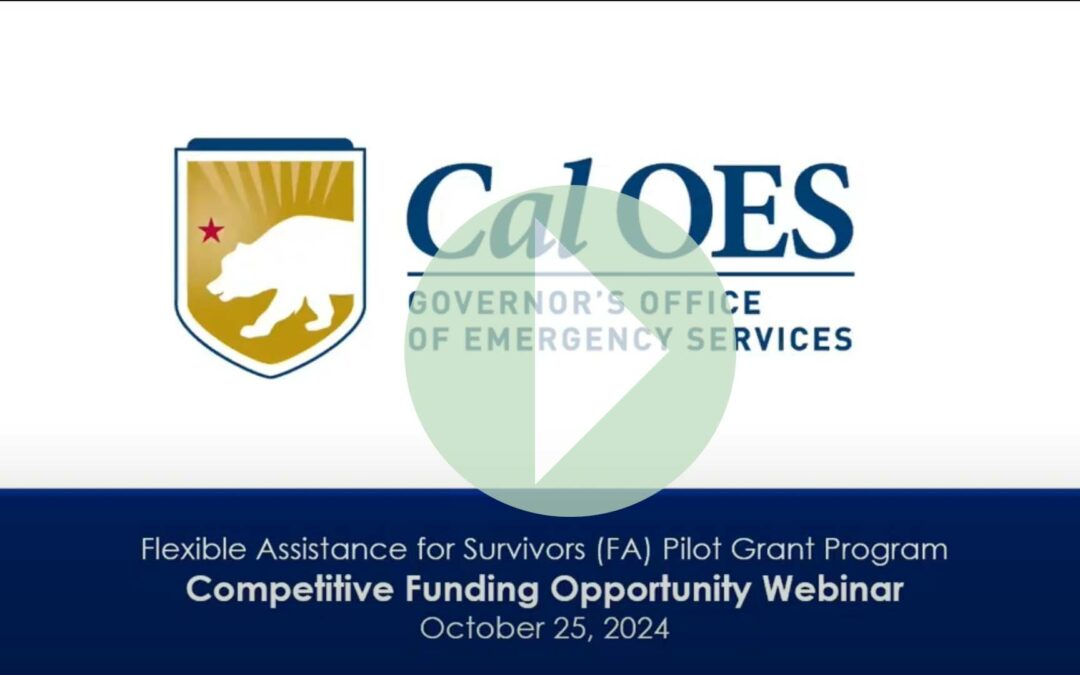 Cal OES
GOVERNOR'S OFFICE
OF EMERGENCY SERVICES

Flexible Assistance for Survivors (FA) Pilot Grant Program
Competitive Funding Opportunity Webinar
October 25, 2024